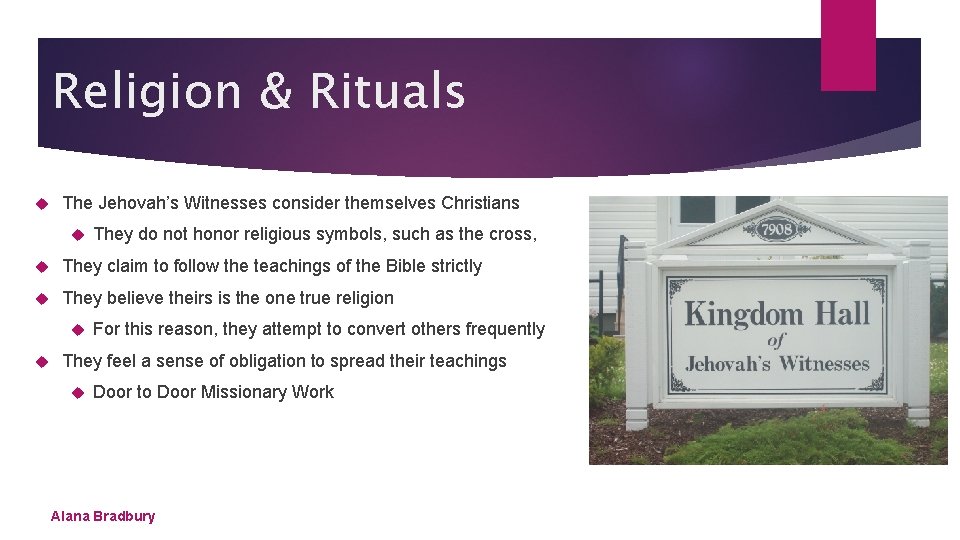 Religion & Rituals

The Jehovah's Witnesses consider themselves Christians

They do not honor religious symbols, such as the cross,

They claim to follow the teachings of the Bible strictly

They believe theirs is the one true religion

For this reason, they attempt to convert others frequently

They feel a sense of obligation to spread their teachings

Door to Door Missionary Work

7908

Kingdom Hall of Jehovah's Witnesses

Alana Bradbury